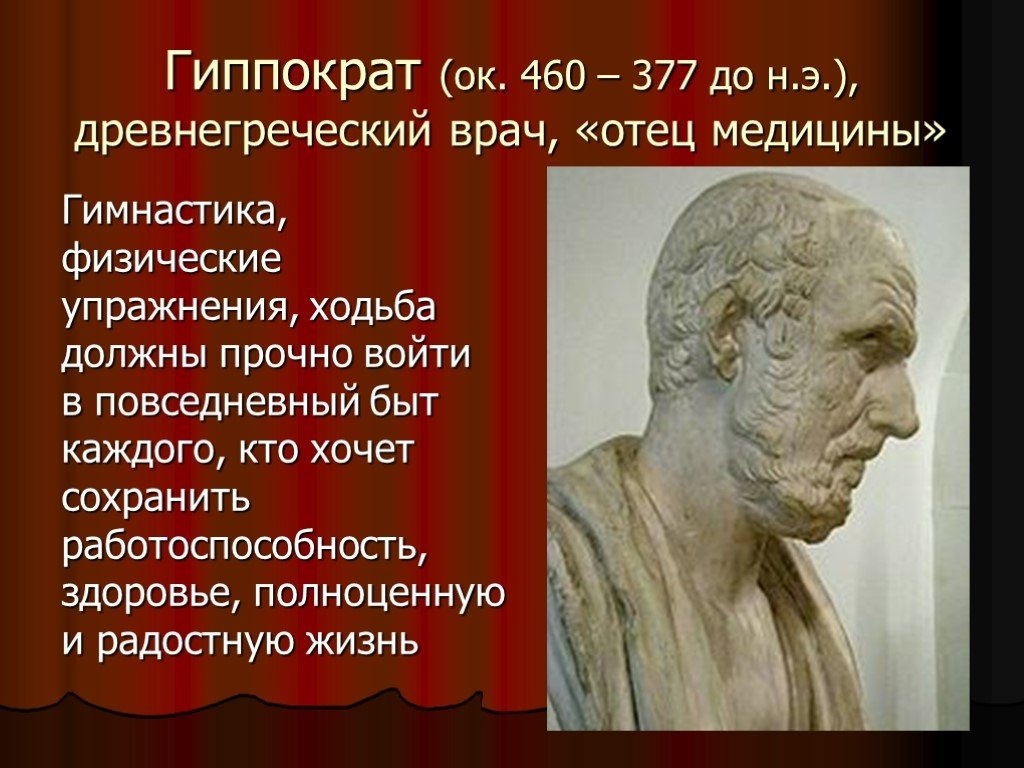 Гиппократ (ок. 460 – 377 до н.э.), древнегреческий врач, «отец медицины»

Гимнастика, физические упражнения, ходьба должны прочно войти в повседневный быт каждого, кто хочет сохранить работоспособность, здоровье, полноценную и радостную жизнь